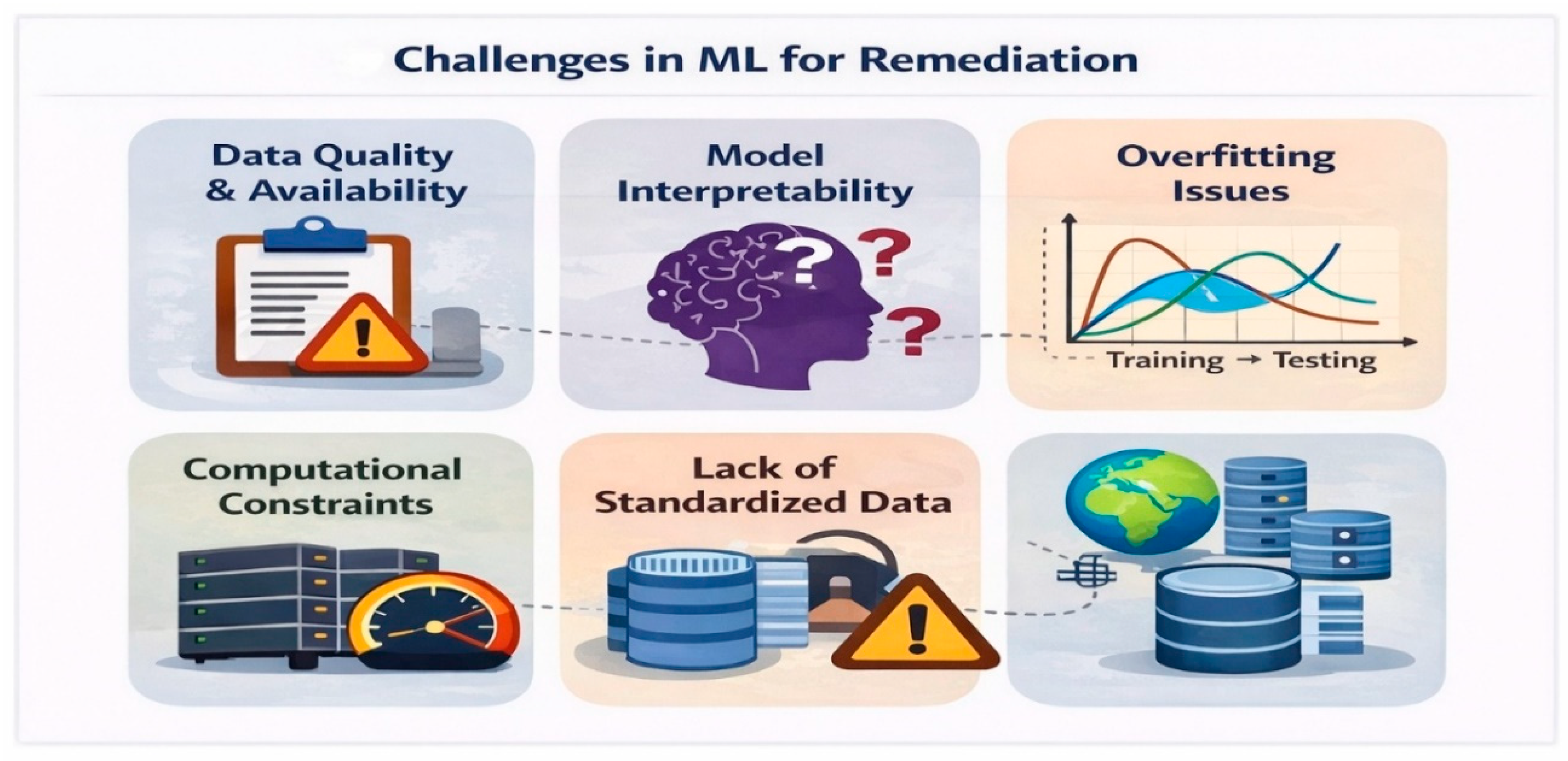 Challenges in ML for Remediation

Data Quality & Availability

Model Interpretability

Overfitting Issues

Training → Testing

Computational Constraints

Lack of Standardized Data